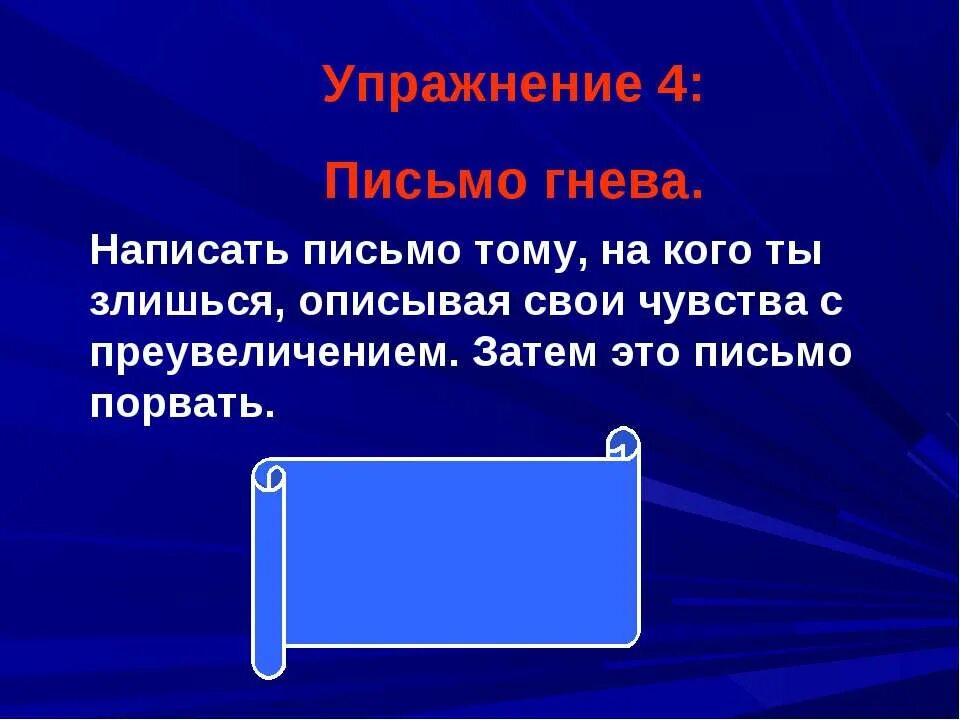 Упражнение 4:

Письмо гнева.

Написать письмо тому, на кого ты злишься, описывая свои чувства с преувеличением. Затем это письмо порвать.